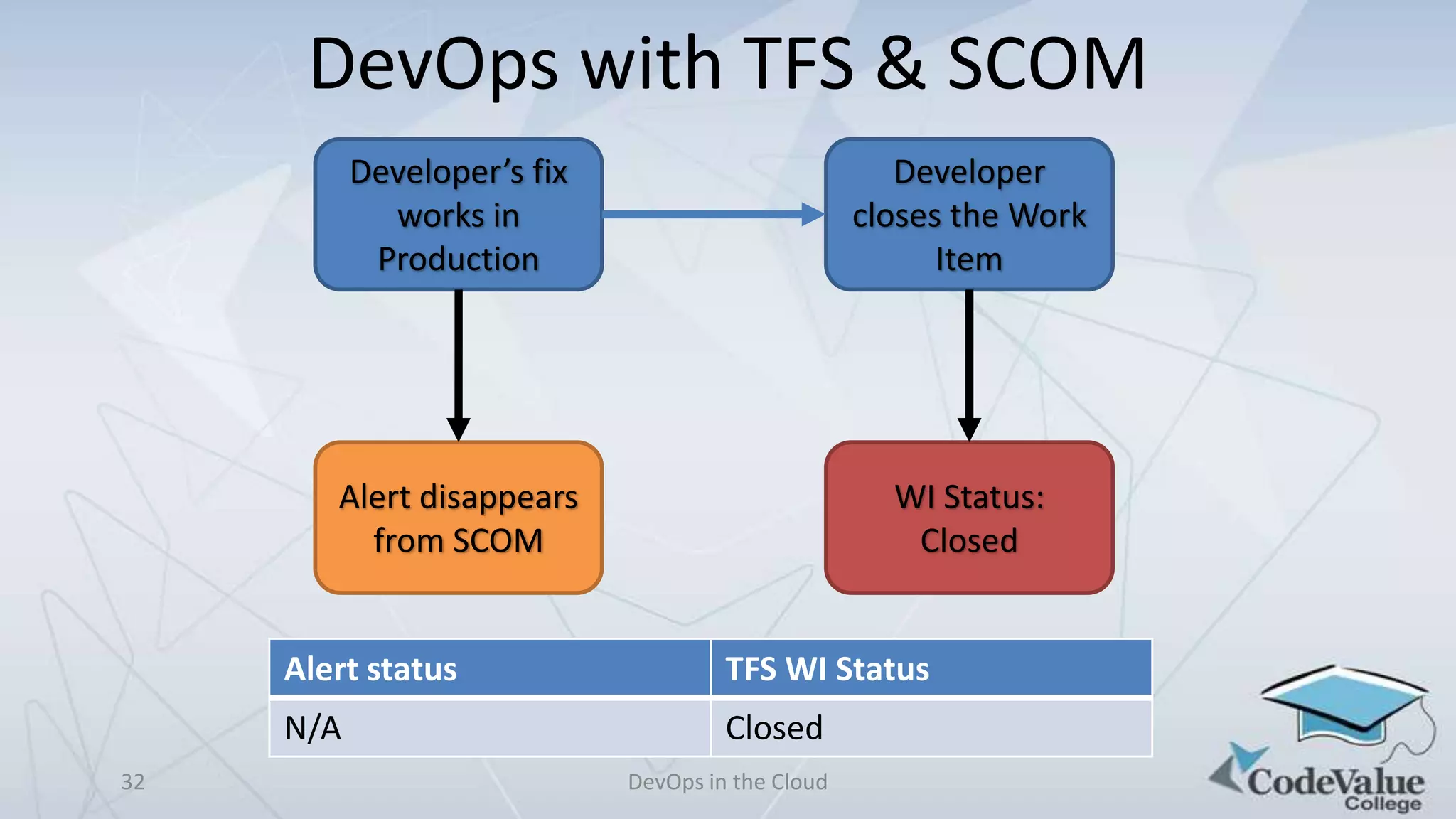 DevOps with TFS & SCOM

Developer's fix works in Production

Developer closes the Work Item

Alert disappears from SCOM

WI Status: Closed

| Alert status | TFS WI Status |
|---|---|
| N/A | Closed |

32

DevOps in the Cloud

CodeValue College